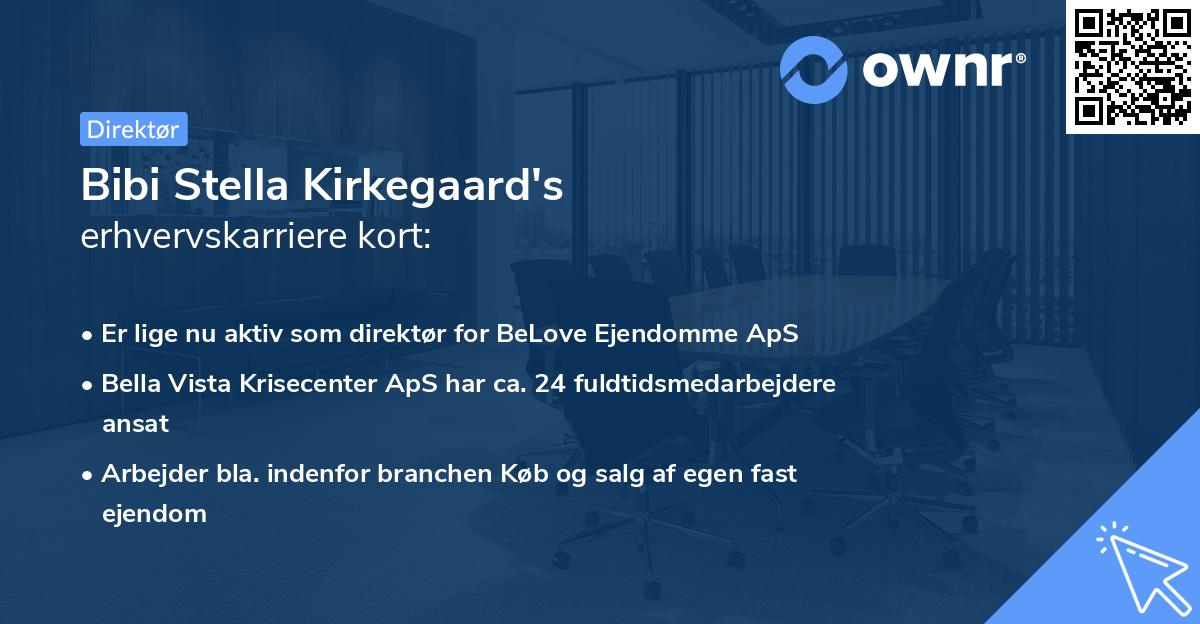 ownr®

Direktør

Bibi Stella Kirkegaard's
erhvervskarriere kort:

• Er lige nu aktiv som direktør for BeLove Ejendomme ApS
• Bella Vista Krisecenter ApS har ca. 24 fuldtidsmedarbejdere ansat
• Arbejder bla. indenfor branchen Køb og salg af egen fast ejendom